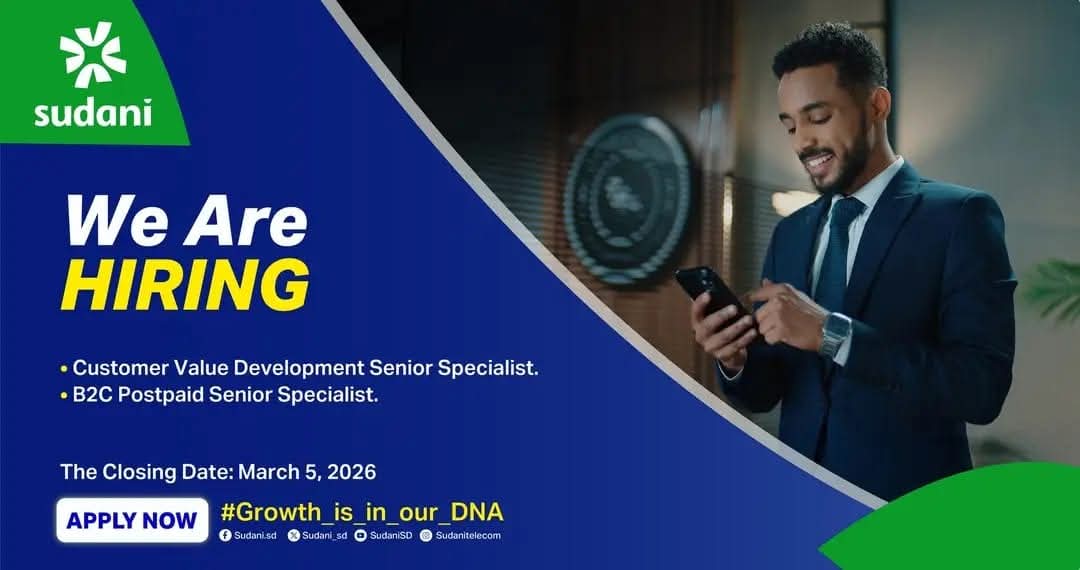 sudani

We Are
HIRING

• Customer Value Development Senior Specialist.
• B2C Postpaid Senior Specialist.

The Closing Date: March 5, 2026

APPLY NOW

#Growth_is_in_our_DNA

Sudani.sd Sudani_sd SudaniSD Sudanitelecom